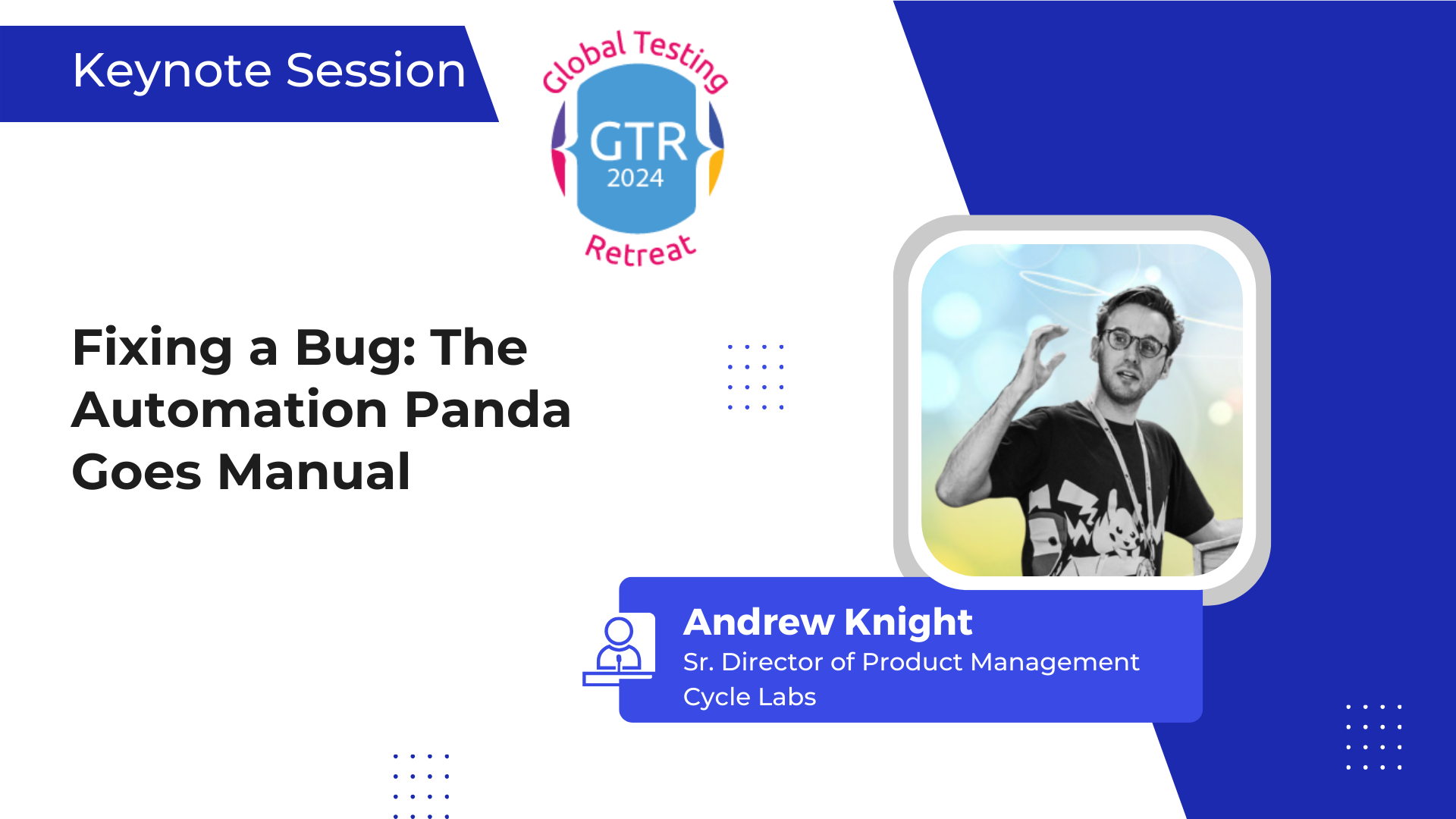 Keynote Session

Global Testing
GTR
2024
Retreat

Fixing a Bug: The Automation Panda Goes Manual

Andrew Knight
Sr. Director of Product Management
Cycle Labs